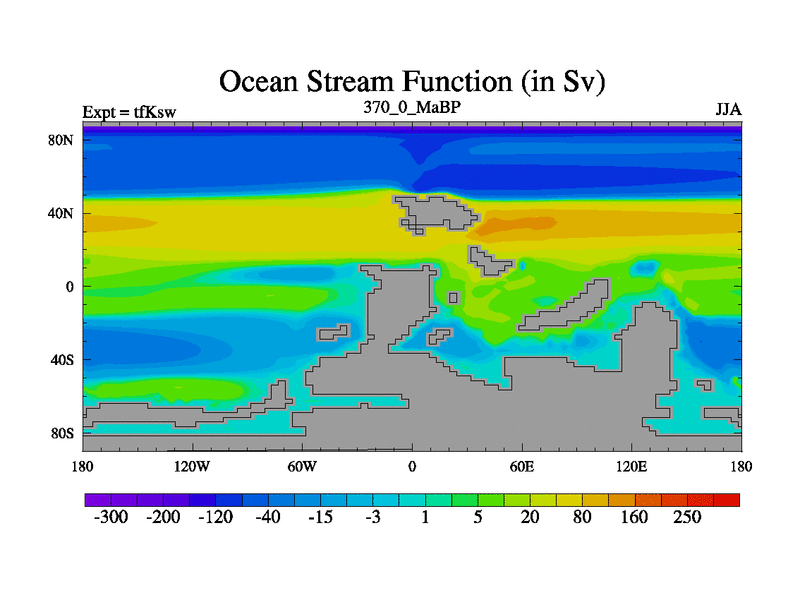 Ocean Stream Function (in Sv)

Expt = tfKsw

370_0_MaBP

JJA

80N
40N
0
40S
80S

180
120W
60W
0
60E
120E
180

-300
-200
-120
-40
-15
-3
1
5
20
80
160
250